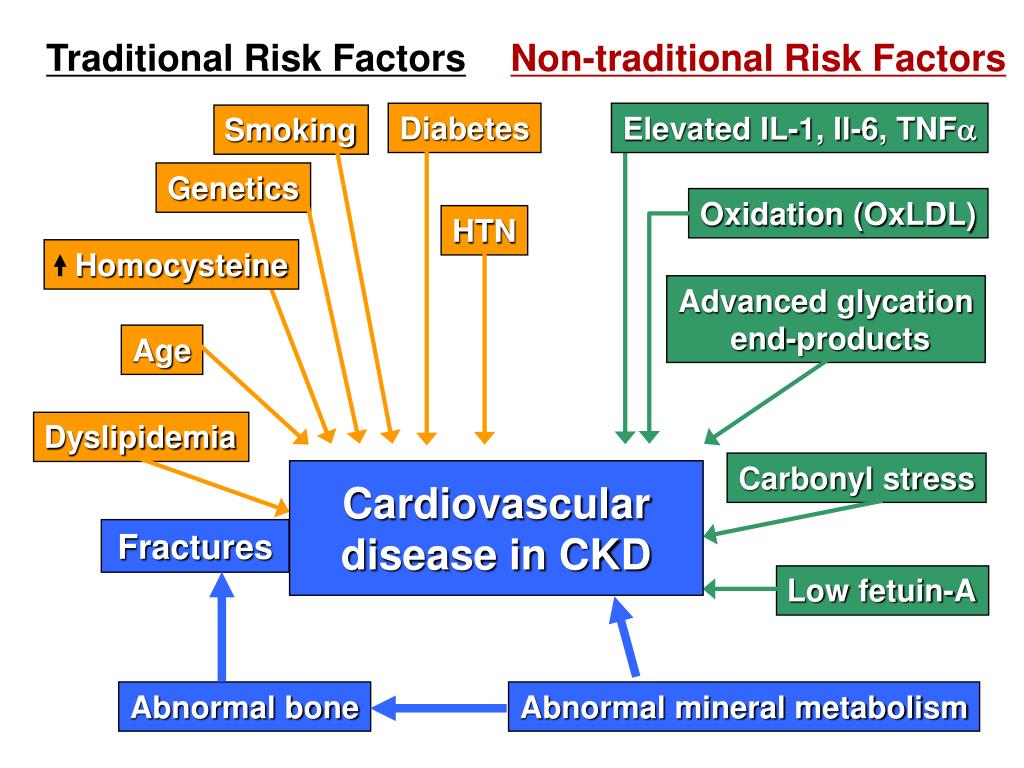 Traditional Risk Factors

Non-traditional Risk Factors

Smoking

Diabetes

Genetics

HTN

↑ Homocysteine

Age

Dyslipidemia

Elevated IL-1, Il-6, TNF$\alpha$

Oxidation (OxLDL)

Advanced glycation end-products

Carbonyl stress

Low fetuin-A

Cardiovascular disease in CKD

Fractures

Abnormal bone

Abnormal mineral metabolism